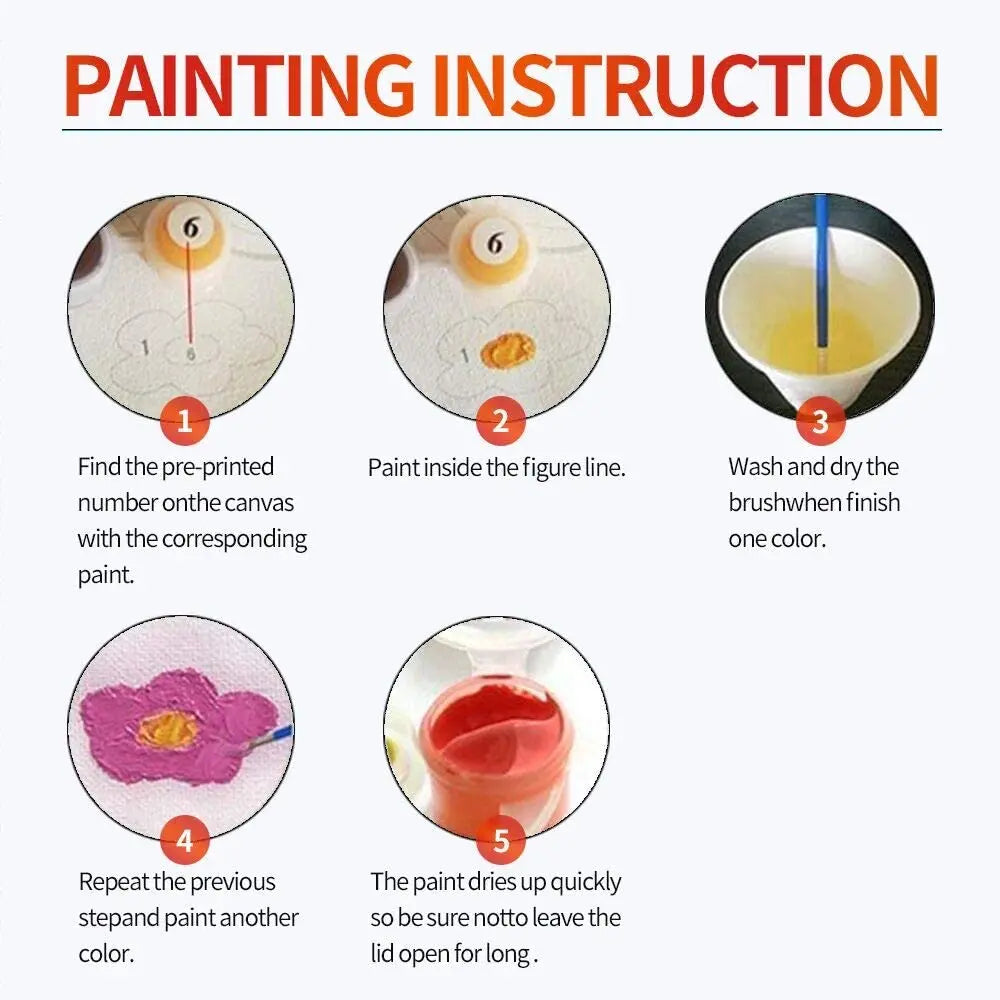 PAINTING INSTRUCTION

6

1 6

1

Find the pre-printed number onthe canvas with the corresponding paint.

6

1

2

Paint inside the figure line.

3

Wash and dry the brushwhen finish one color.

4

Repeat the previous stepand paint another color.

5

The paint dries up quickly so be sure notto leave the lid open for long .